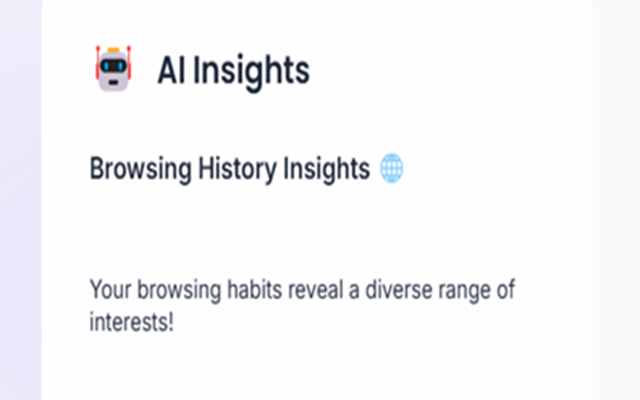 AI Insights

Browsing History Insights

Your browsing habits reveal a diverse range of interests!